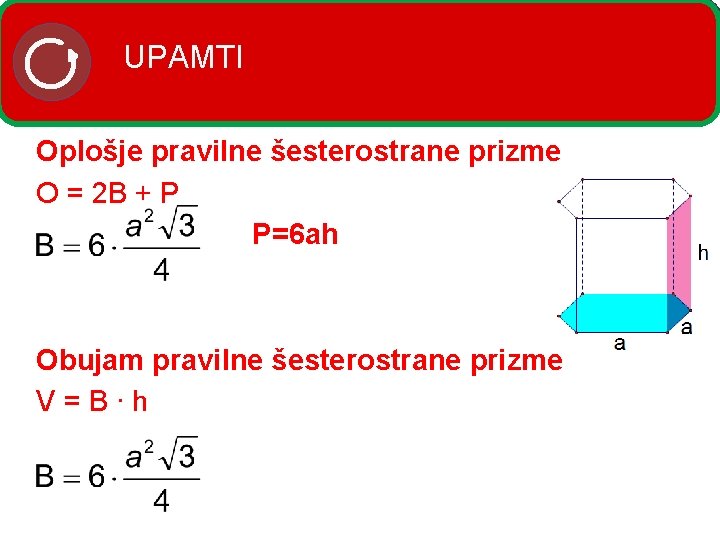 UPAMTI

Oplošje pravilne šesterostrane prizme

O = 2B + P

$B = 6 \cdot \frac{a^2\sqrt{3}}{4}$    P=6ah

h

a

a

Obujam pravilne šesterostrane prizme

V = B · h

$B = 6 \cdot \frac{a^2\sqrt{3}}{4}$